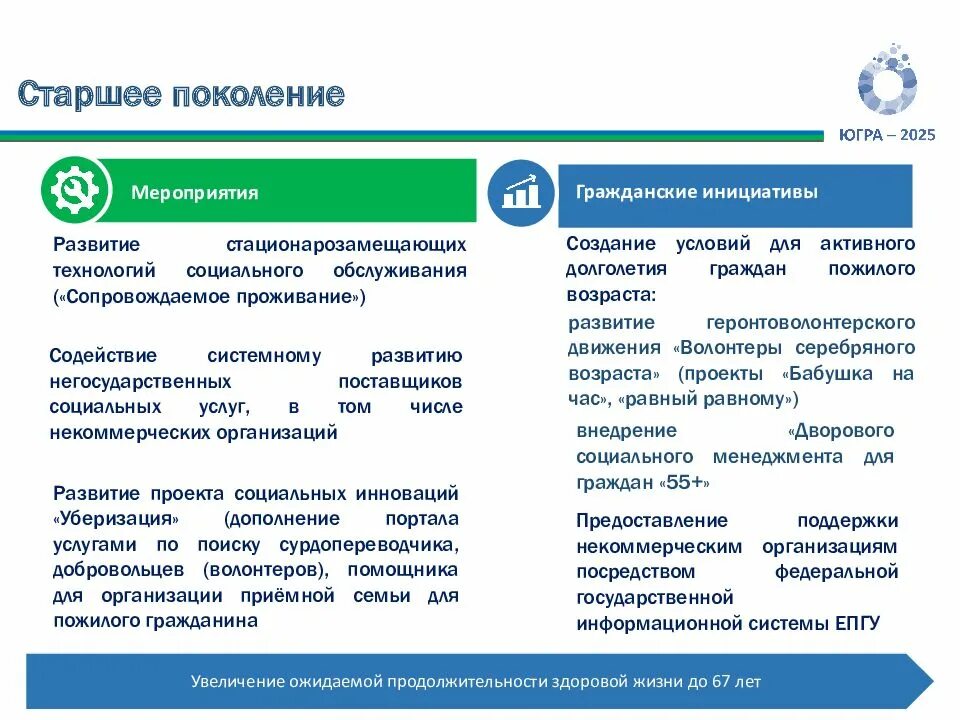 Старшее поколение

ЮГРА – 2025

Мероприятия

Развитие стационарозамещающих технологий социального обслуживания («Сопровождаемое проживание»)

Содействие системному развитию негосударственных поставщиков социальных услуг, в том числе некоммерческих организаций

Развитие проекта социальных инноваций «Уберизация» (дополнение портала услугами по поиску сурдопереводчика, добровольцев (волонтеров), помощника для организации приёмной семьи для пожилого гражданина

Гражданские инициативы

Создание условий для активного долголетия граждан пожилого возраста:

развитие геронтоволонтерского движения «Волонтеры серебряного возраста» (проекты «Бабушка на час», «равный равному»)

внедрение «Дворового социального менеджмента для граждан «55+»

Предоставление поддержки некоммерческим организациям посредством федеральной государственной информационной системы ЕПГУ

Увеличение ожидаемой продолжительности здоровой жизни до 67 лет